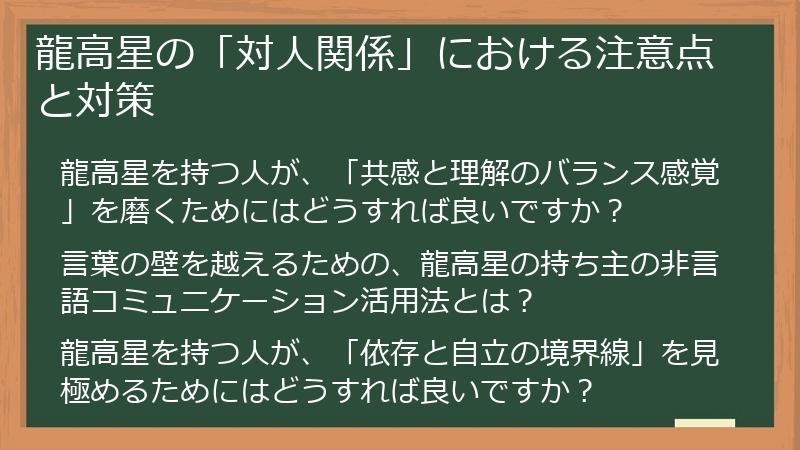 龍高星の「対人関係」における注意点と対策

龍高星を持つ人が、「共感と理解のバランス感覚」を磨くためにはどうすれば良いですか？

言葉の壁を越えるための、龍高星の持ち主の非言語コミュニケーション活用法とは？

龍高星を持つ人が、「依存と自立の境界線」を見極めるためにはどうすれば良いですか？